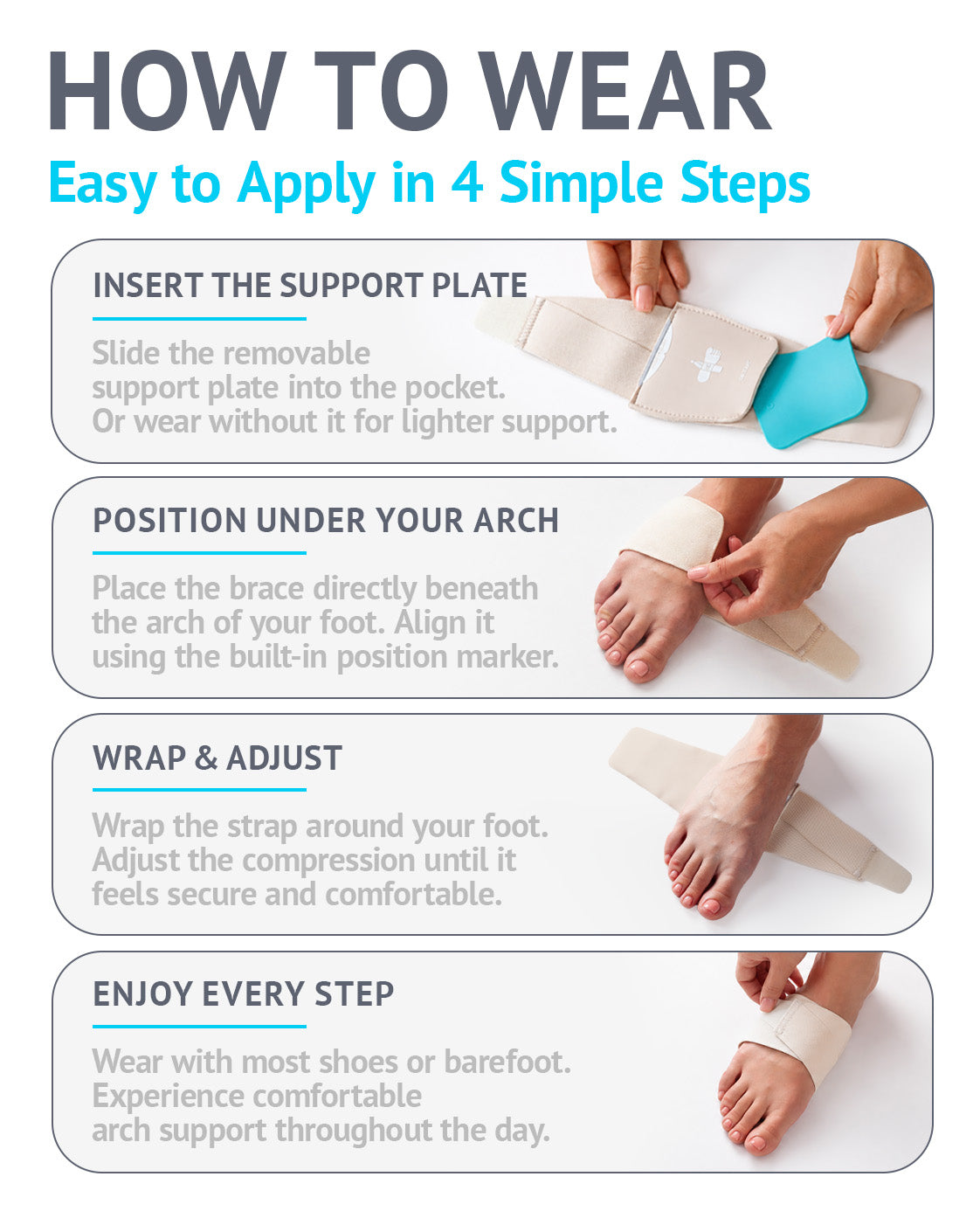 HOW TO WEAR
Easy to Apply in 4 Simple Steps

INSERT THE SUPPORT PLATE

Slide the removable support plate into the pocket. Or wear without it for lighter support.

POSITION UNDER YOUR ARCH

Place the brace directly beneath the arch of your foot. Align it using the built-in position marker.

WRAP & ADJUST

Wrap the strap around your foot. Adjust the compression until it feels secure and comfortable.

ENJOY EVERY STEP

Wear with most shoes or barefoot. Experience comfortable arch support throughout the day.